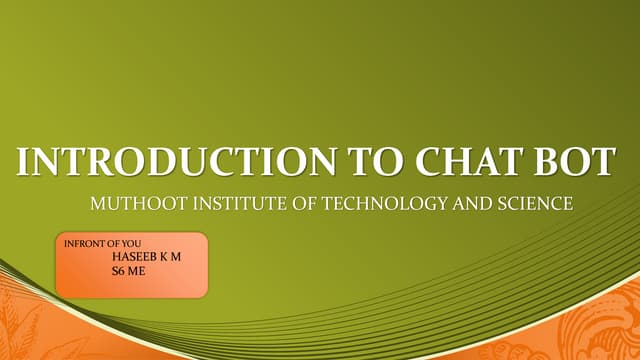 INTRODUCTION TO CHAT BOT

MUTHOOT INSTITUTE OF TECHNOLOGY AND SCIENCE

INFRONT OF YOU
HASEEB K M
S6 ME